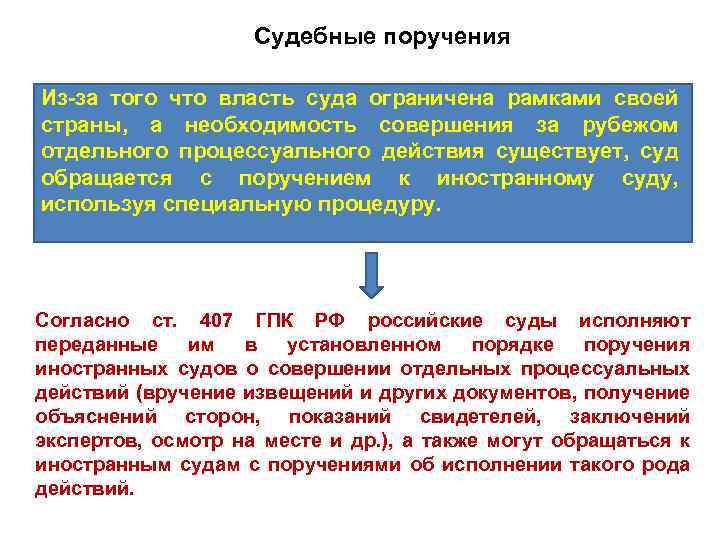 Судебные поручения

Из-за того что власть суда ограничена рамками своей страны, а необходимость совершения за рубежом отдельного процессуального действия существует, суд обращается с поручением к иностранному суду, используя специальную процедуру.

Согласно ст. 407 ГПК РФ российские суды исполняют переданные им в установленном порядке поручения иностранных судов о совершении отдельных процессуальных действий (вручение извещений и других документов, получение объяснений сторон, показаний свидетелей, заключений экспертов, осмотр на месте и др.), а также могут обращаться к иностранным судам с поручениями об исполнении такого рода действий.